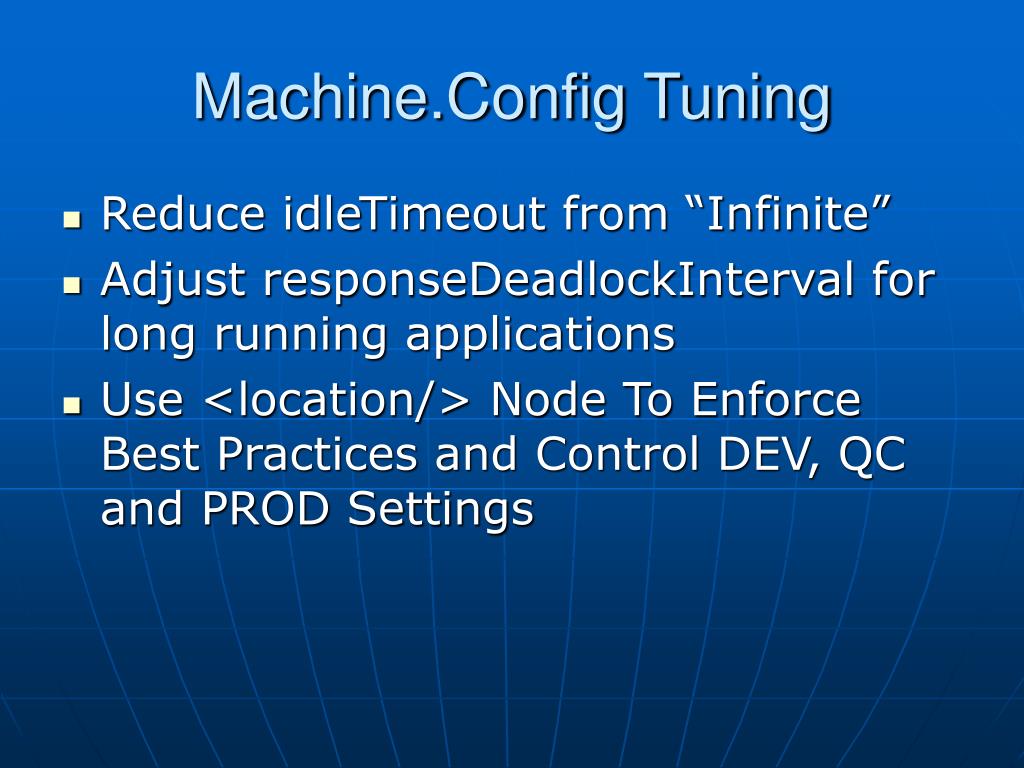 Machine.Config Tuning

- Reduce idleTimeout from “Infinite”
- Adjust responseDeadlockInterval for long running applications
- Use <location/> Node To Enforce Best Practices and Control DEV, QC and PROD Settings